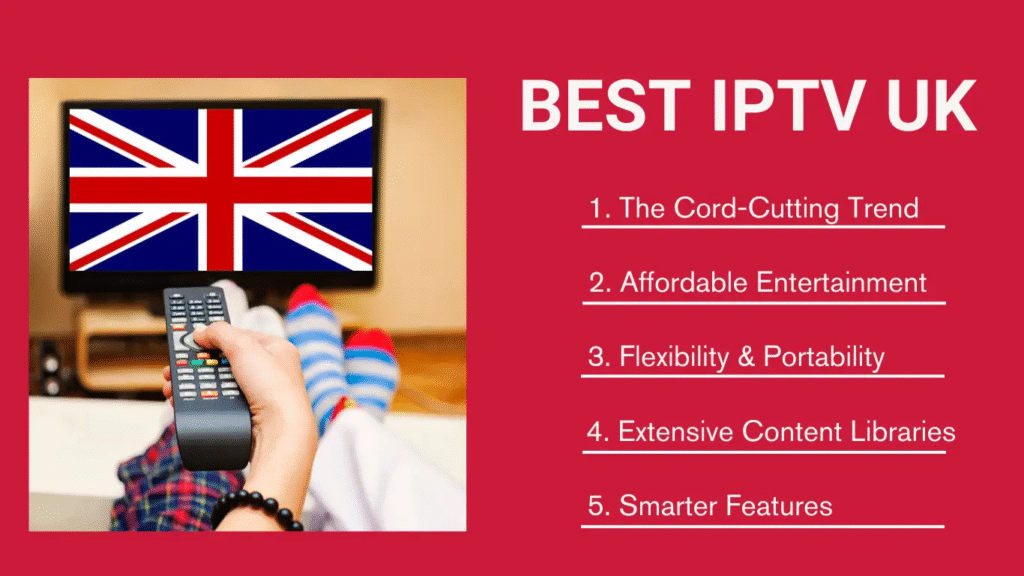 BEST IPTV UK

1. The Cord-Cutting Trend

2. Affordable Entertainment

3. Flexibility & Portability

4. Extensive Content Libraries

5. Smarter Features